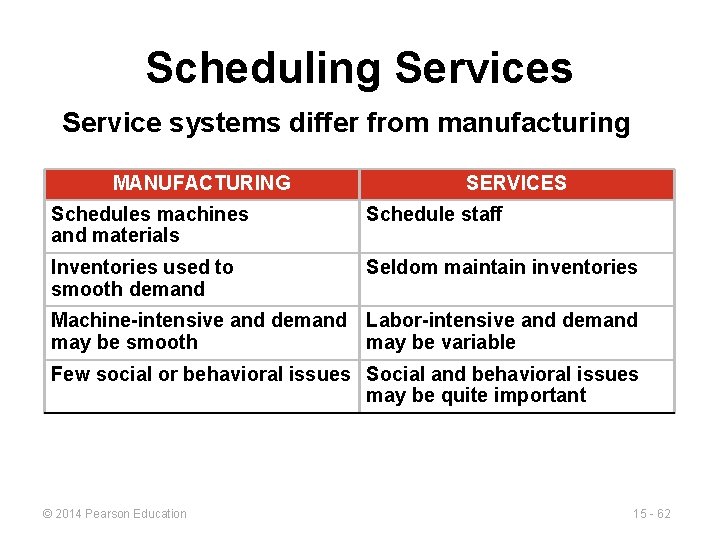 Scheduling Services

Service systems differ from manufacturing

| MANUFACTURING | SERVICES |
|---|---|
| Schedules machines and materials | Schedule staff |
| Inventories used to smooth demand | Seldom maintain inventories |
| Machine-intensive and demand may be smooth | Labor-intensive and demand may be variable |
| Few social or behavioral issues | Social and behavioral issues may be quite important |

© 2014 Pearson Education

15 - 62